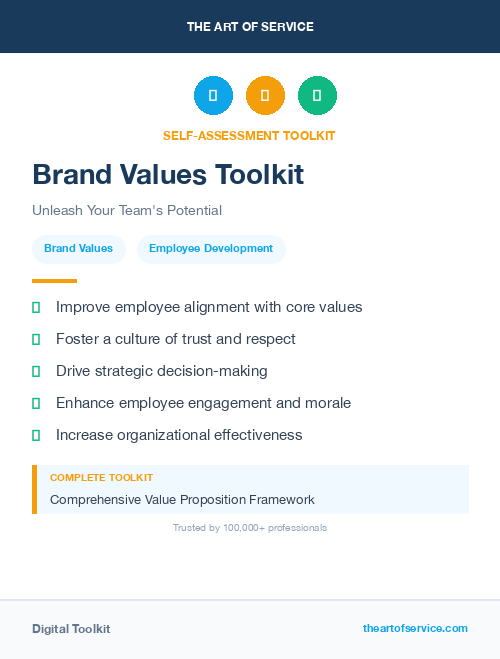 THE ART OF SERVICE

SELF-ASSESSMENT TOOLKIT

Brand Values Toolkit

Unleash Your Team's Potential

Brand Values

Employee Development

Improve employee alignment with core values

Foster a culture of trust and respect

Drive strategic decision-making

Enhance employee engagement and morale

Increase organizational effectiveness

COMPLETE TOOLKIT

Comprehensive Value Proposition Framework

Trusted by 100,000+ professionals

Digital Toolkit

theartofservice.com